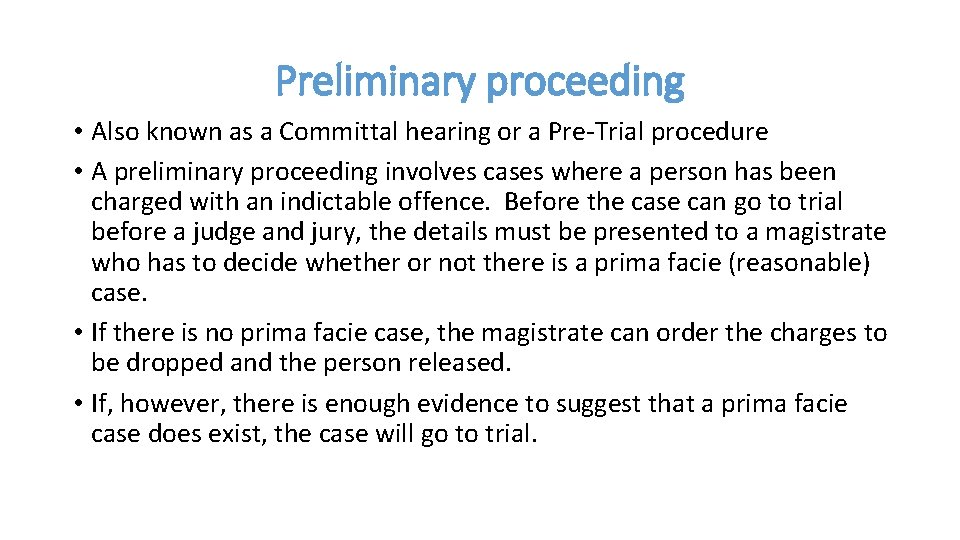 Preliminary proceeding

• Also known as a Committal hearing or a Pre-Trial procedure
• A preliminary proceeding involves cases where a person has been charged with an indictable offence. Before the case can go to trial before a judge and jury, the details must be presented to a magistrate who has to decide whether or not there is a prima facie (reasonable) case.
• If there is no prima facie case, the magistrate can order the charges to be dropped and the person released.
• If, however, there is enough evidence to suggest that a prima facie case does exist, the case will go to trial.